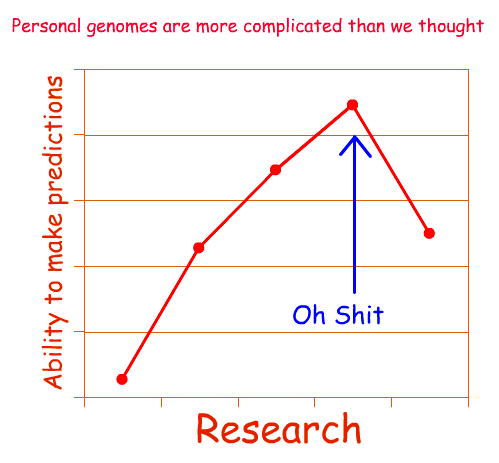 Personal genomes are more complicated than we thought

Ability to make predictions

Oh Shit

Research